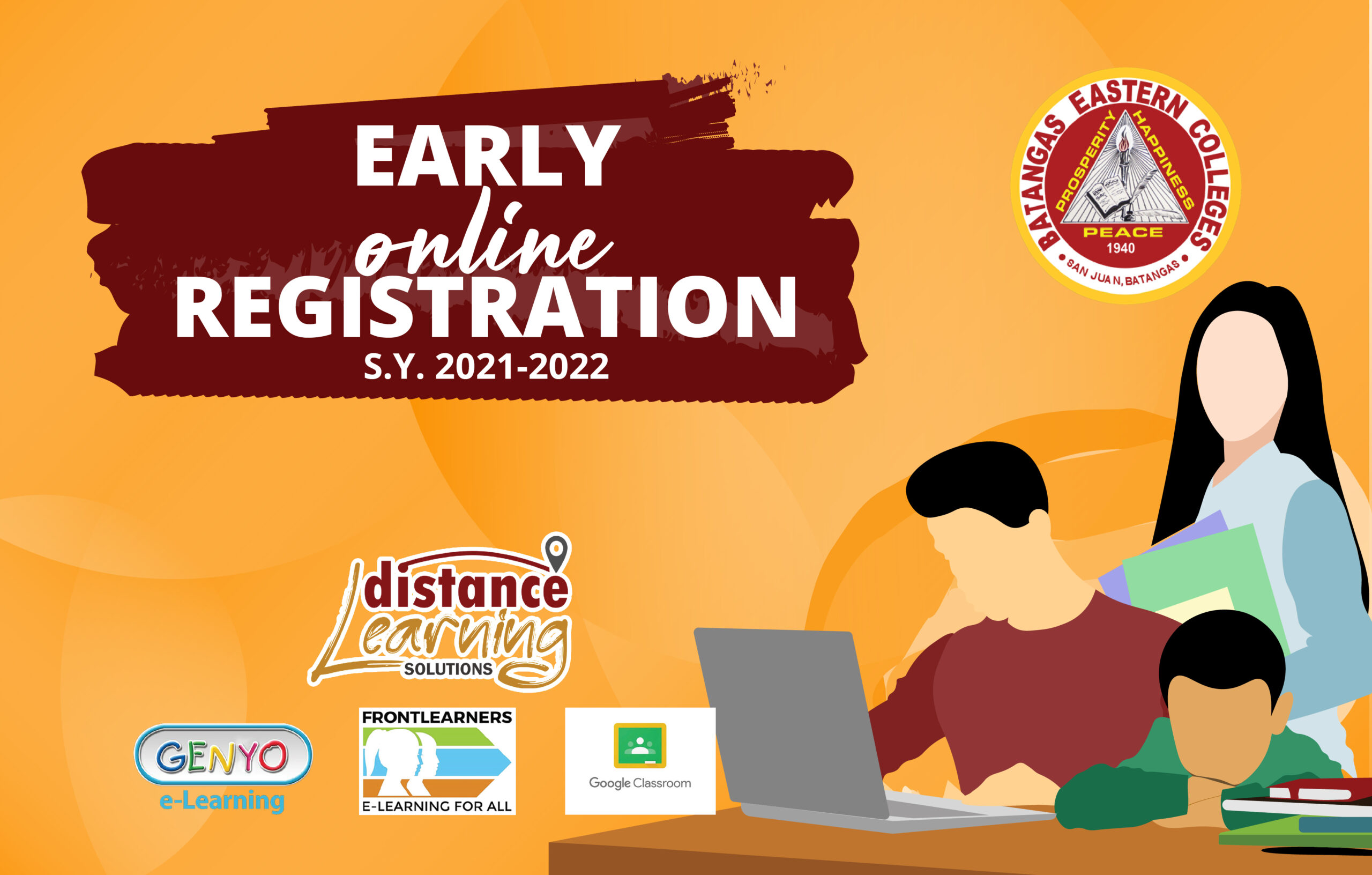 EARLY
online
REGISTRATION
S.Y. 2021-2022

BATANGAS EASTERN COLLEGES
PROSPERITY HAPPINESS
PEACE
1940
SAN JUAN, BATANGAS

distance Learning SOLUTIONS

GENYO e-Learning

FRONTLEARNERS
E-LEARNING FOR ALL

Google Classroom